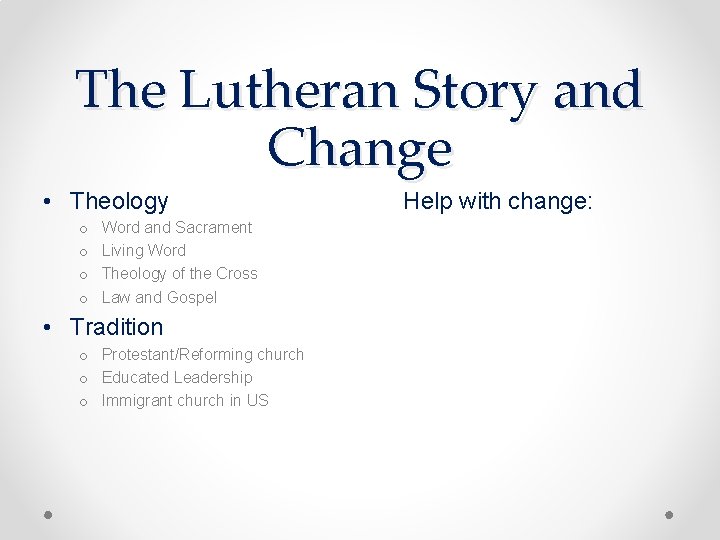 The Lutheran Story and Change

• Theology
o Word and Sacrament
o Living Word
o Theology of the Cross
o Law and Gospel
• Tradition
o Protestant/Reforming church
o Educated Leadership
o Immigrant church in US

Help with change: